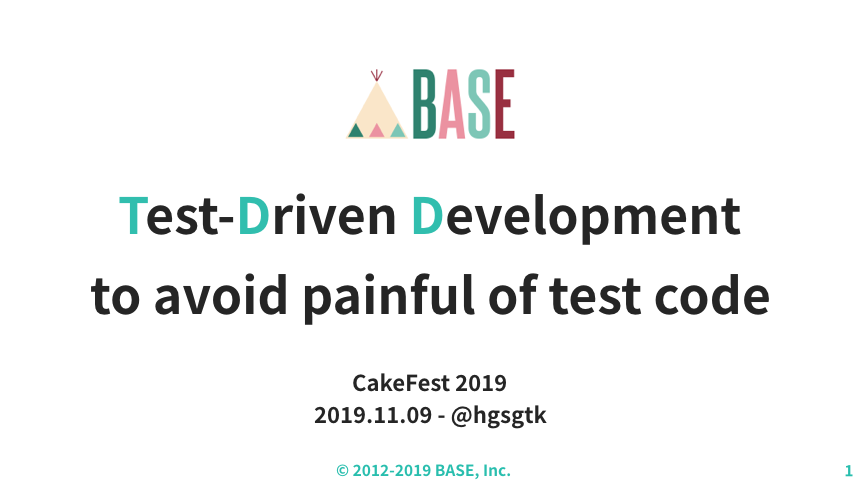 BASE

Test-Driven Development to avoid painful of test code

CakeFest 2019
2019.11.09 - @hgsgtk

© 2012-2019 BASE, Inc.

1